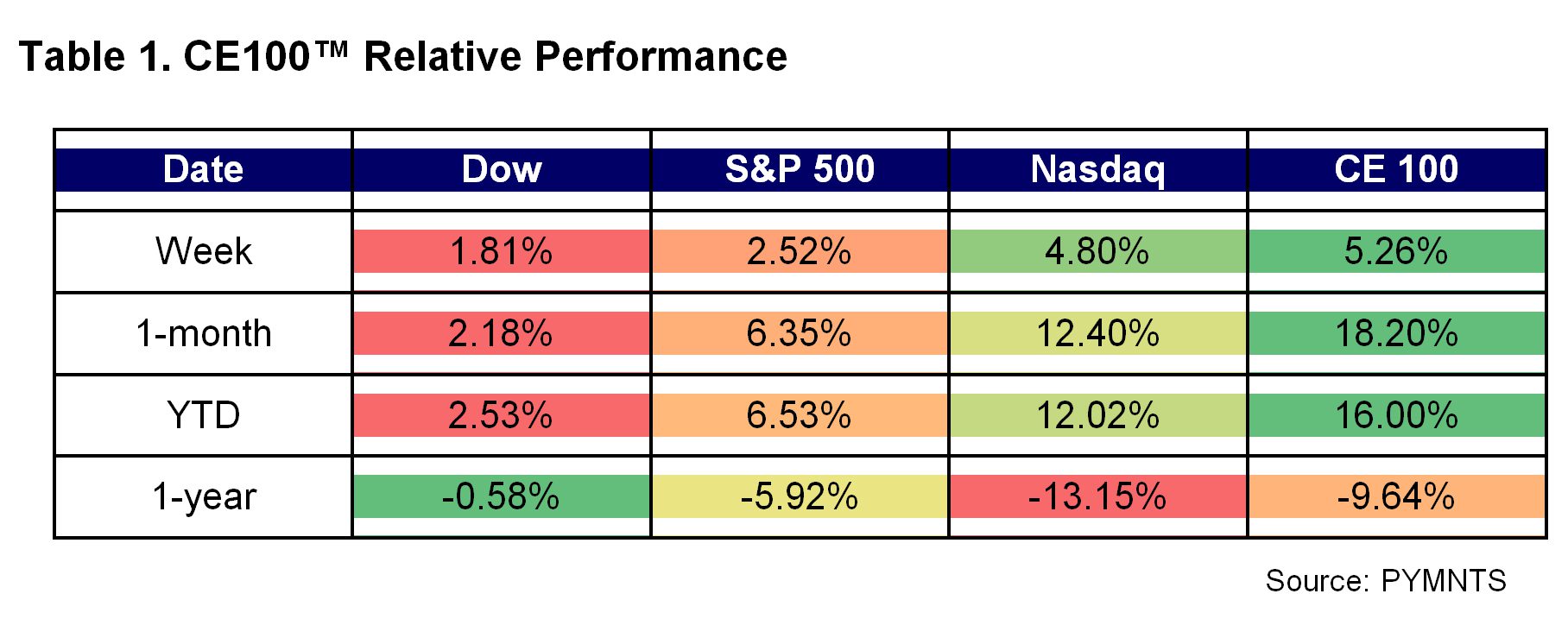 Table 1. CE100™ Relative Performance

| Date | Dow | S&P 500 | Nasdaq | CE 100 |
|---|---|---|---|---|
| Week | 1.81% | 2.52% | 4.80% | 5.26% |
| 1-month | 2.18% | 6.35% | 12.40% | 18.20% |
| YTD | 2.53% | 6.53% | 12.02% | 16.00% |
| 1-year | -0.58% | -5.92% | -13.15% | -9.64% |

Source: PYMNTS